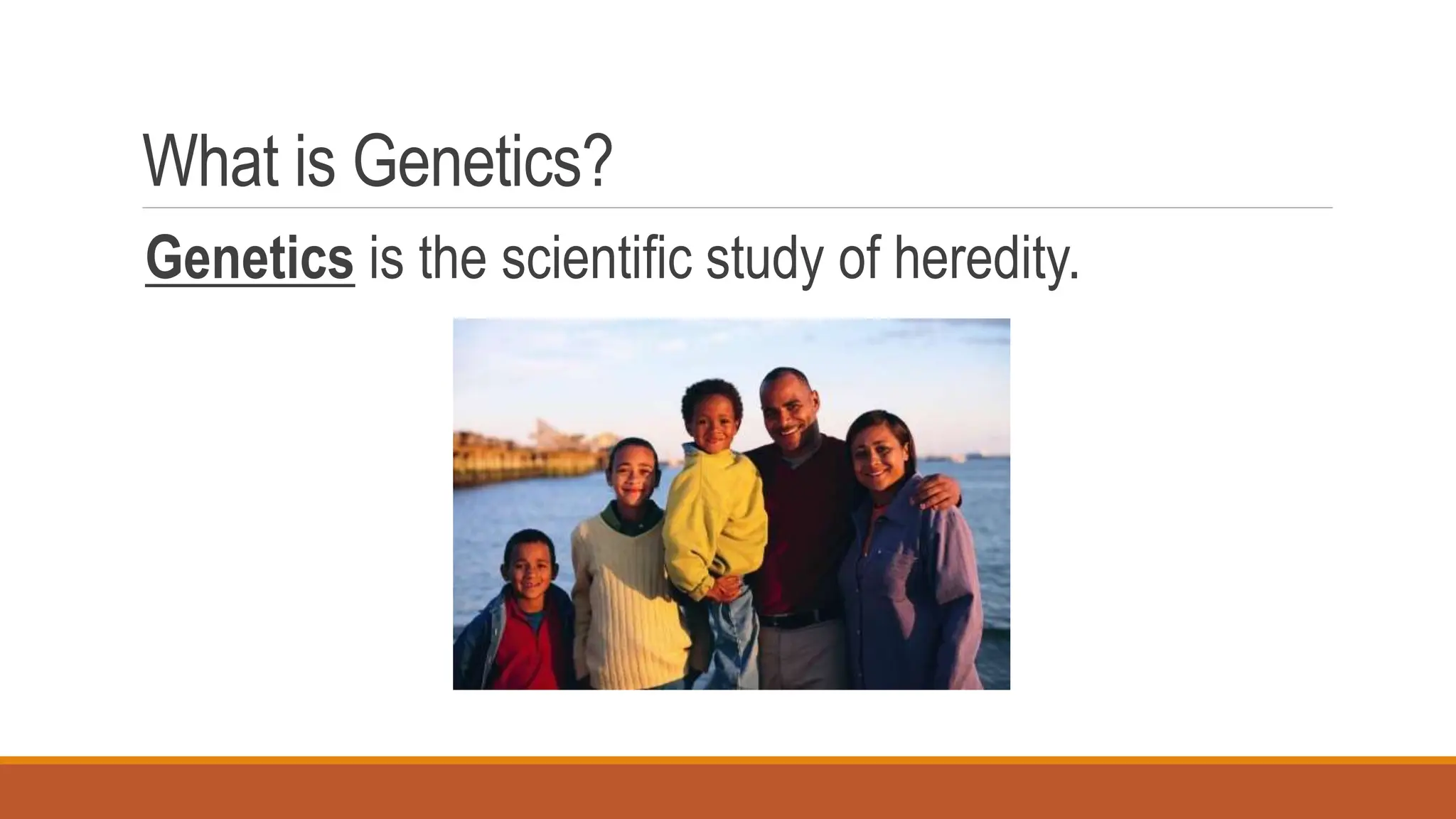 What is Genetics?

Genetics is the scientific study of heredity.